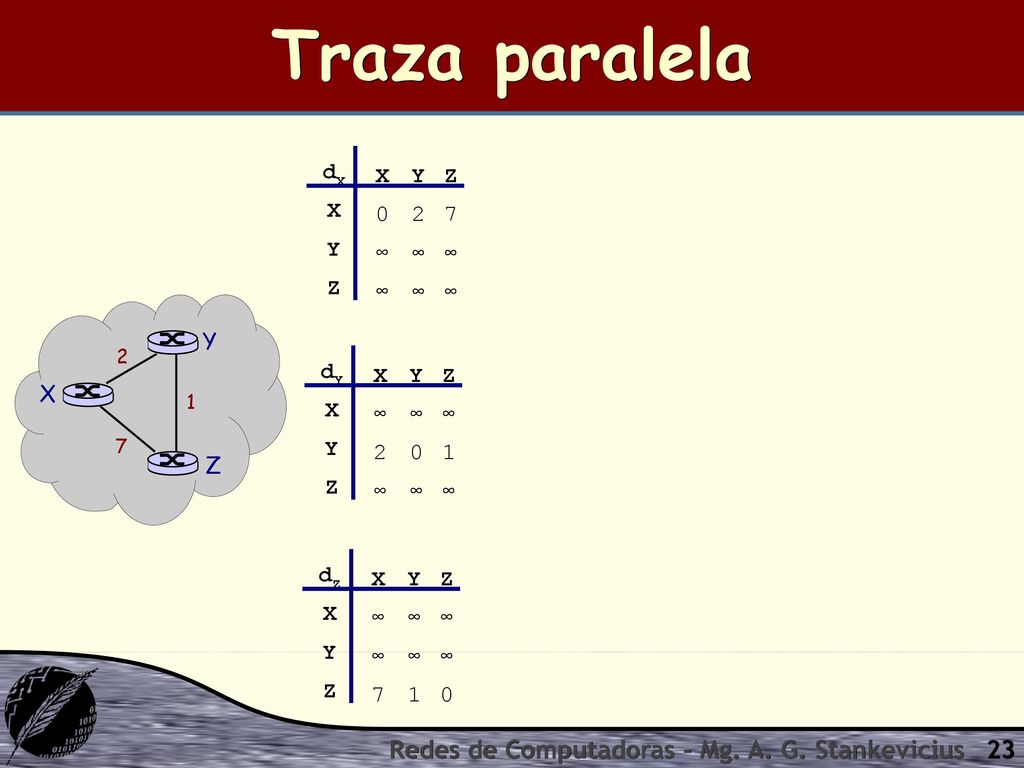 Traza paralela

| $d_X$ | X | Y | Z |
|---|---|---|---|
| X | 0 | 2 | 7 |
| Y | ∞ | ∞ | ∞ |
| Z | ∞ | ∞ | ∞ |

Y
2
X
1
7
Z

| $d_Y$ | X | Y | Z |
|---|---|---|---|
| X | ∞ | ∞ | ∞ |
| Y | 2 | 0 | 1 |
| Z | ∞ | ∞ | ∞ |

| $d_Z$ | X | Y | Z |
|---|---|---|---|
| X | ∞ | ∞ | ∞ |
| Y | ∞ | ∞ | ∞ |
| Z | 7 | 1 | 0 |

Redes de Computadoras - Mg. A. G. Stankevicius 23